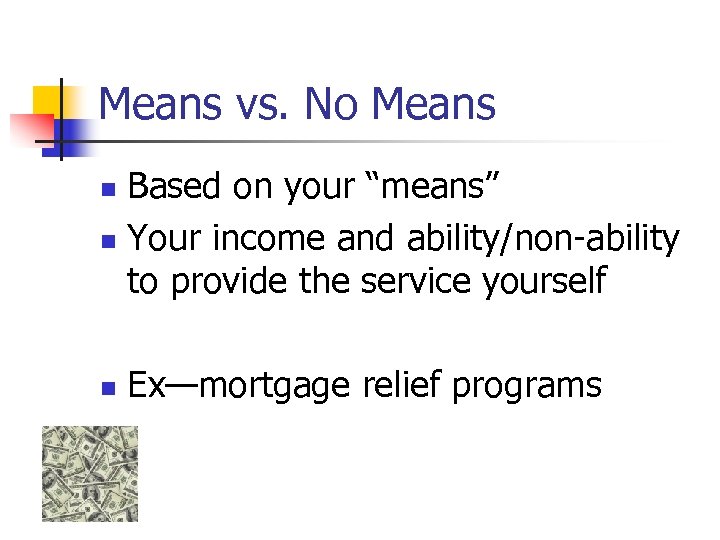 Means vs. No Means

- Based on your “means”
- Your income and ability/non-ability to provide the service yourself

- Ex—mortgage relief programs